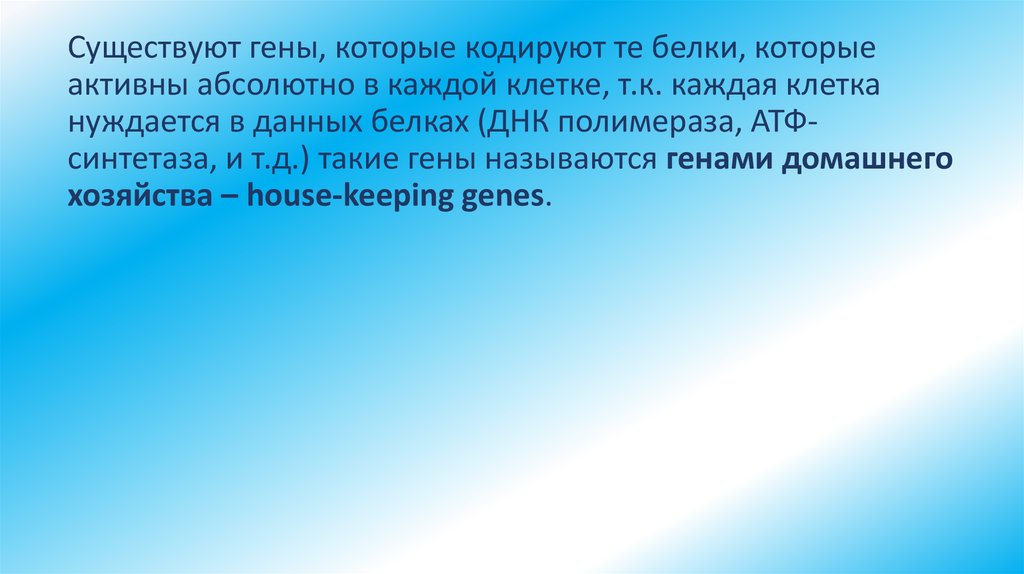 Существуют гены, которые кодируют те белки, которые активны абсолютно в каждой клетке, т.к. каждая клетка нуждается в данных белках (ДНК полимераза, АТФ-синтетаза, и т.д.) такие гены называются генами домашнего хозяйства – house-keeping genes.